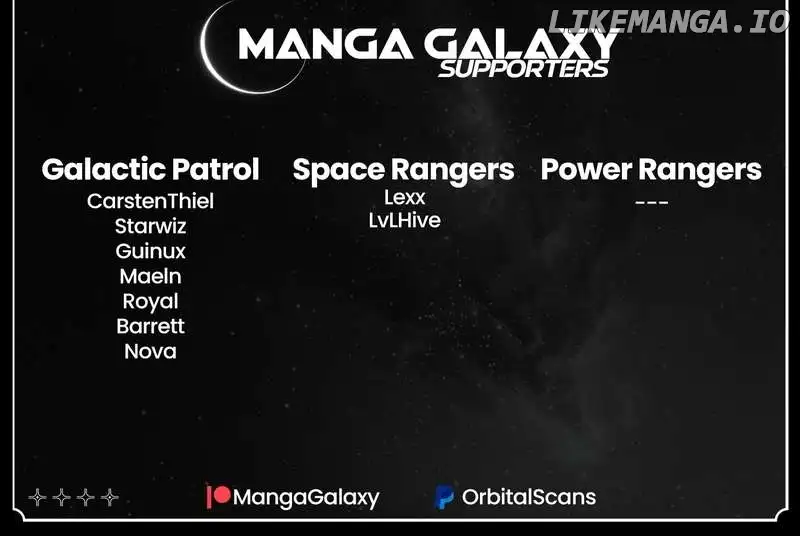 LIKEMANGA.IO

MANGA GALAXY
SUPPORTERS

Galactic Patrol
CarstenThiel
Starwiz
Guinux
Maeln
Royal
Barrett
Nova

Space Rangers
Lexx
LvLHive

Power Rangers
---

MangaGalaxy
OrbitalScans